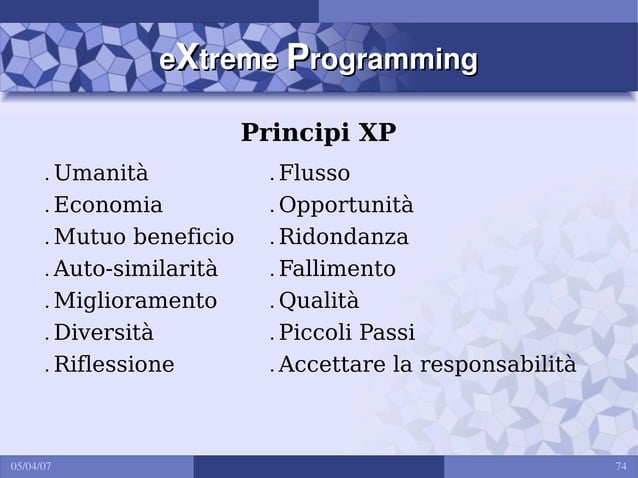 eXtreme Programming

Principi XP

. Umanità
. Economia
. Mutuo beneficio
. Auto-similarità
. Miglioramento
. Diversità
. Riflessione

. Flusso
. Opportunità
. Ridondanza
. Fallimento
. Qualità
. Piccoli Passi
. Accettare la responsabilità

05/04/07

74